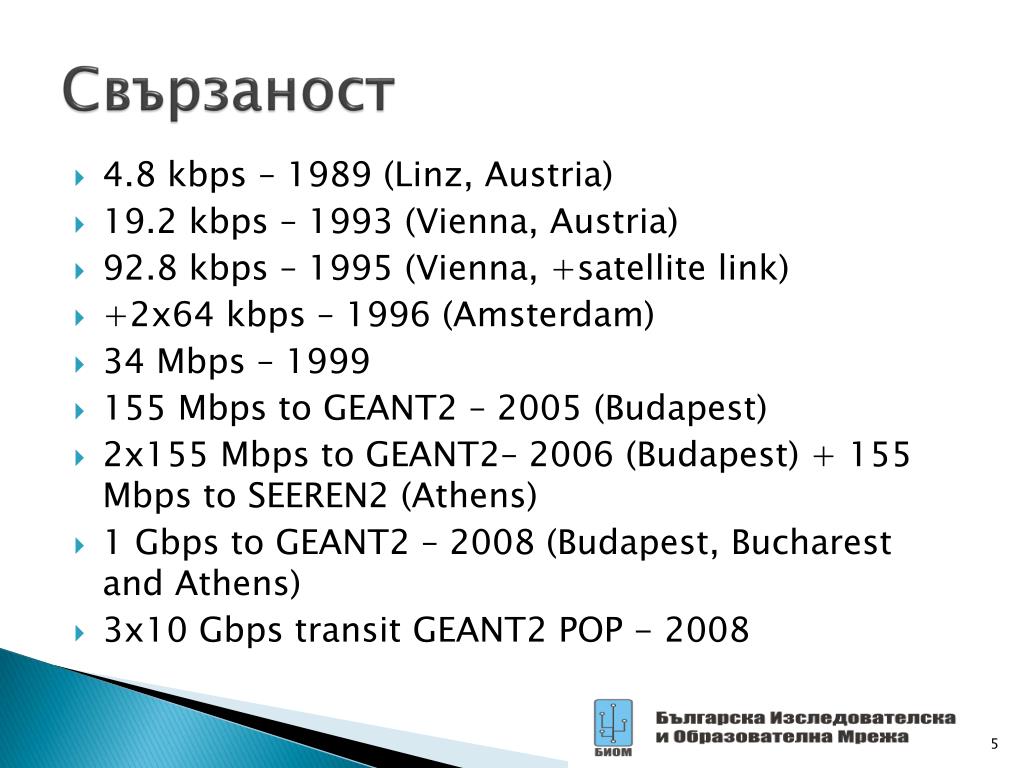 Свързаност

4.8 kbps – 1989 (Linz, Austria)
19.2 kbps – 1993 (Vienna, Austria)
92.8 kbps – 1995 (Vienna, +satellite link)
+2x64 kbps – 1996 (Amsterdam)
34 Mbps – 1999
155 Mbps to GEANT2 – 2005 (Budapest)
2x155 Mbps to GEANT2– 2006 (Budapest) + 155 Mbps to SEEREN2 (Athens)
1 Gbps to GEANT2 – 2008 (Budapest, Bucharest and Athens)
3x10 Gbps transit GEANT2 POP - 2008

БИОМ

Българска Изследователска и Образователна Мрежа

5